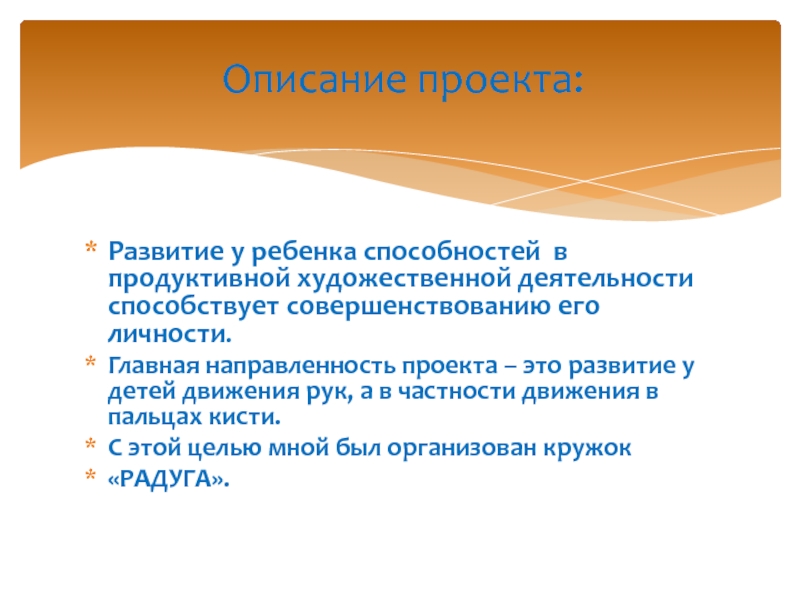 Описание проекта:

* Развитие у ребенка способностей в продуктивной художественной деятельности способствует совершенствованию его личности.
* Главная направленность проекта – это развитие у детей движения рук, а в частности движения в пальцах кисти.
* С этой целью мной был организован кружок
* «РАДУГА».